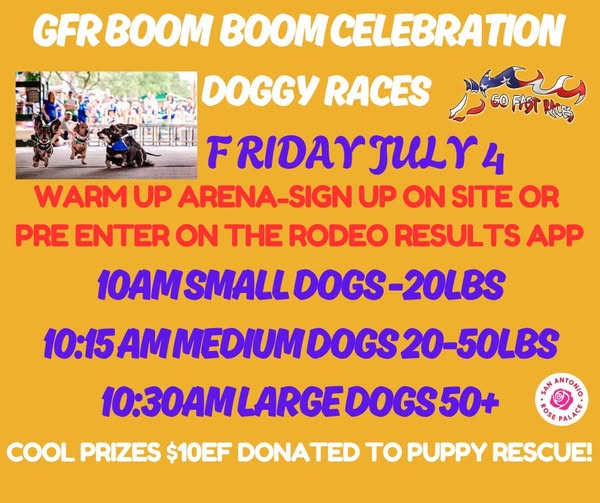 GFR BOOM BOOM CELEBRATION

DOGGY RACES

GO FAST RACES

FRIDAY JULY 4

WARM UP ARENA-SIGN UP ON SITE OR PRE ENTER ON THE RODEO RESULTS APP

10AM SMALL DOGS -20LBS

10:15 AM MEDIUM DOGS 20-50LBS

10:30AM LARGE DOGS 50+

SAN ANTONIO ROSE PALACE

COOL PRIZES $10EF DONATED TO PUPPY RESCUE!